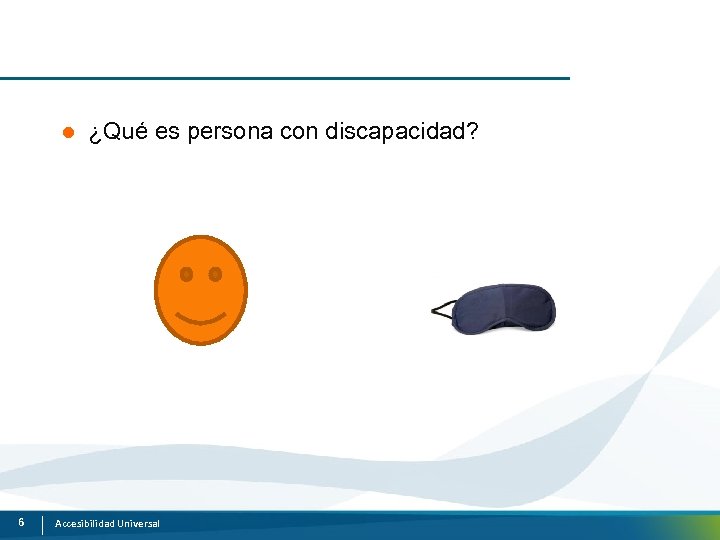 ¿Qué es persona con discapacidad?

6 Accesibilidad Universal